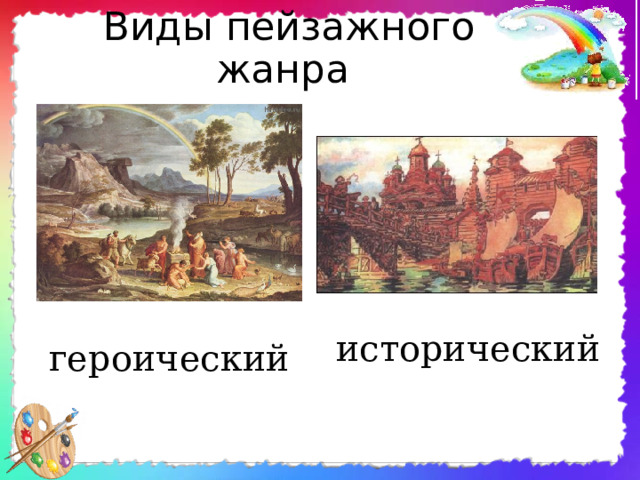 Виды пейзажного жанра

героический

исторический